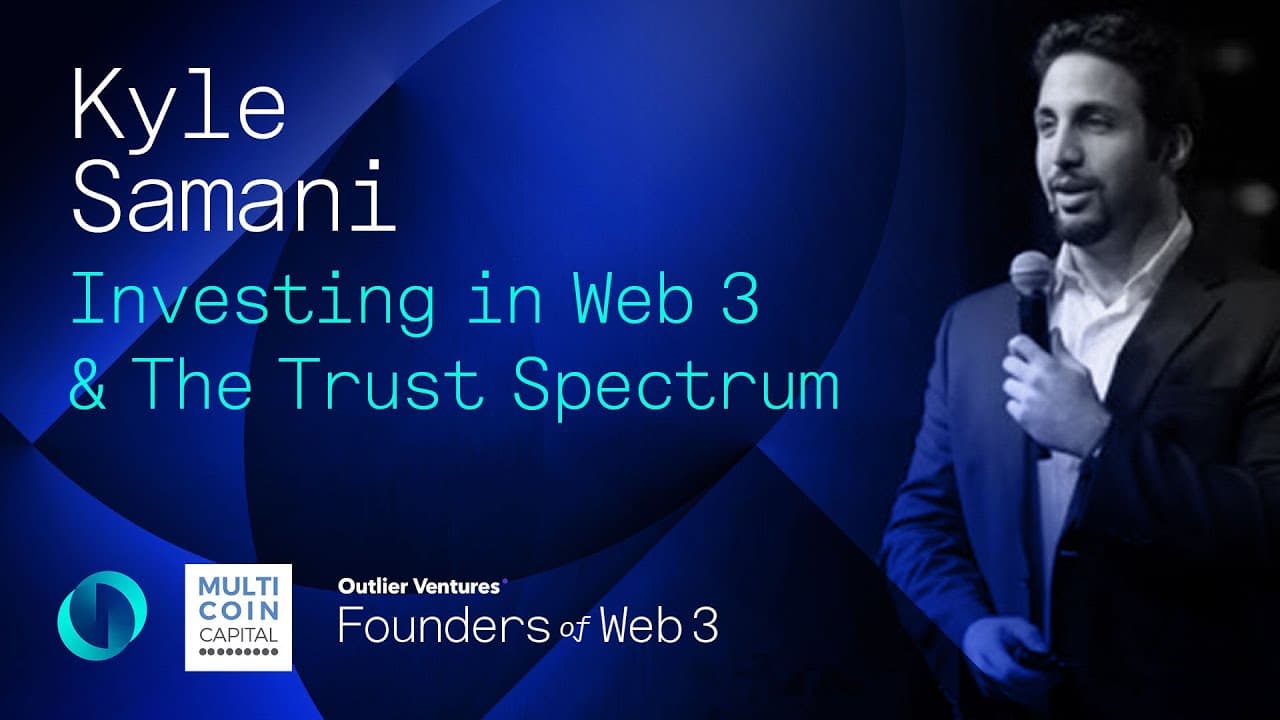 Kyle Samani
Investing in Web 3 & The Trust Spectrum

MULTI COIN CAPITAL

Outlier Ventures
Founders of Web 3